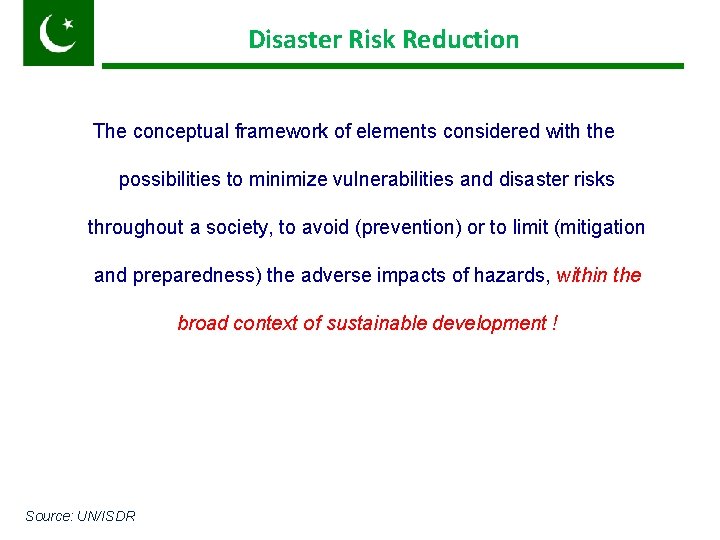 Disaster Risk Reduction

The conceptual framework of elements considered with the possibilities to minimize vulnerabilities and disaster risks throughout a society, to avoid (prevention) or to limit (mitigation and preparedness) the adverse impacts of hazards, within the broad context of sustainable development !

Source: UN/ISDR